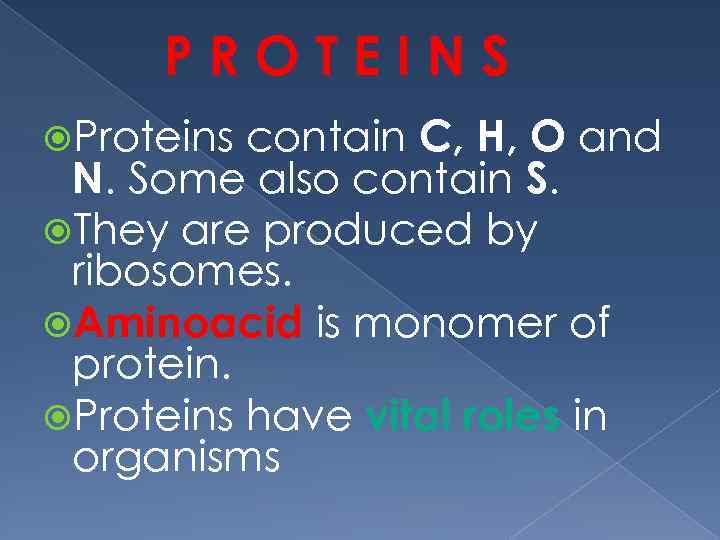 P R O T E I N S

Proteins contain C, H, O and N. Some also contain S.

They are produced by ribosomes.

Aminoacid is monomer of protein.

Proteins have vital roles in organisms